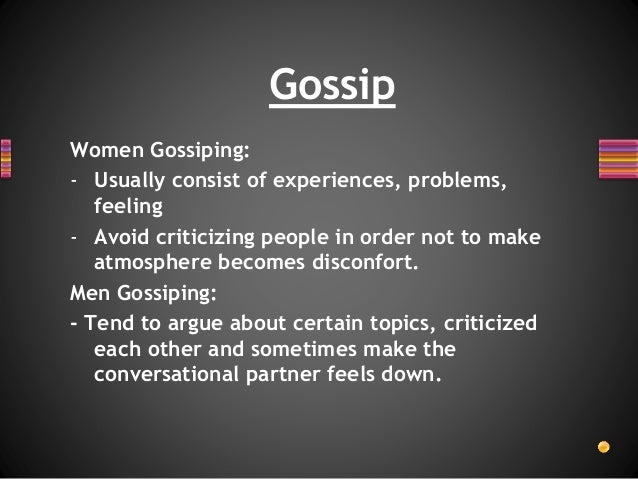 Gossip

Women Gossiping:
- Usually consist of experiences, problems, feeling
- Avoid criticizing people in order not to make atmosphere becomes disconfort.

Men Gossiping:
- Tend to argue about certain topics, criticized each other and sometimes make the conversational partner feels down.